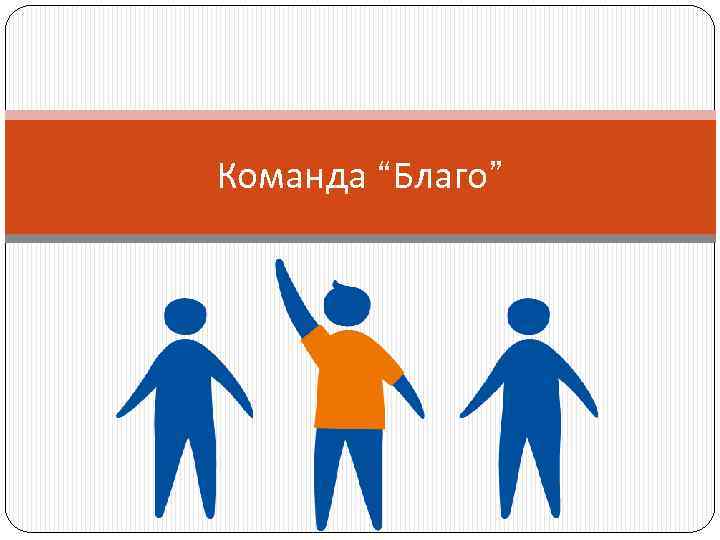 Команда “Благо”